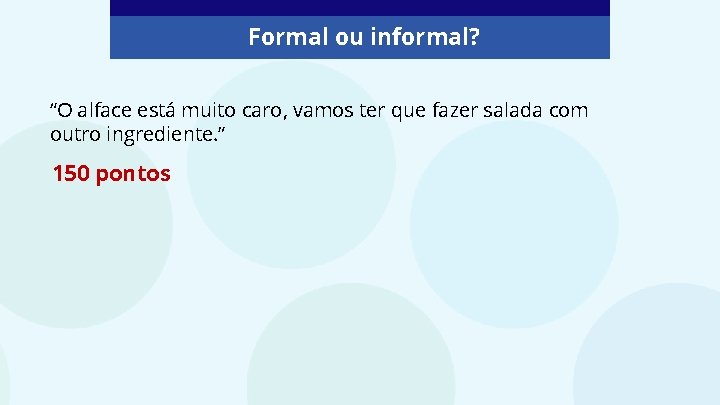 Formal ou informal?

“O alface está muito caro, vamos ter que fazer salada com outro ingrediente.”

150 pontos